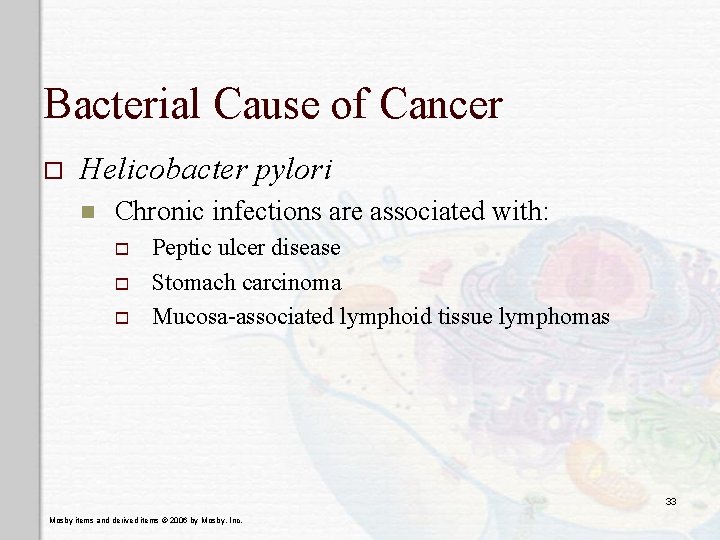 Bacterial Cause of Cancer

Helicobacter pylori

Chronic infections are associated with:

Peptic ulcer disease

Stomach carcinoma

Mucosa-associated lymphoid tissue lymphomas

33

Mosby items and derived items © 2006 by Mosby, Inc.